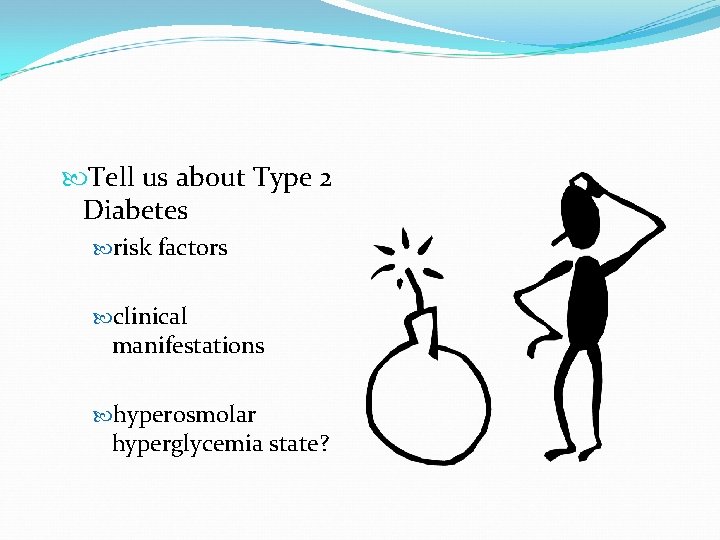 Tell us about Type 2 Diabetes

risk factors

clinical manifestations

hyperosmolar hyperglycemia state?